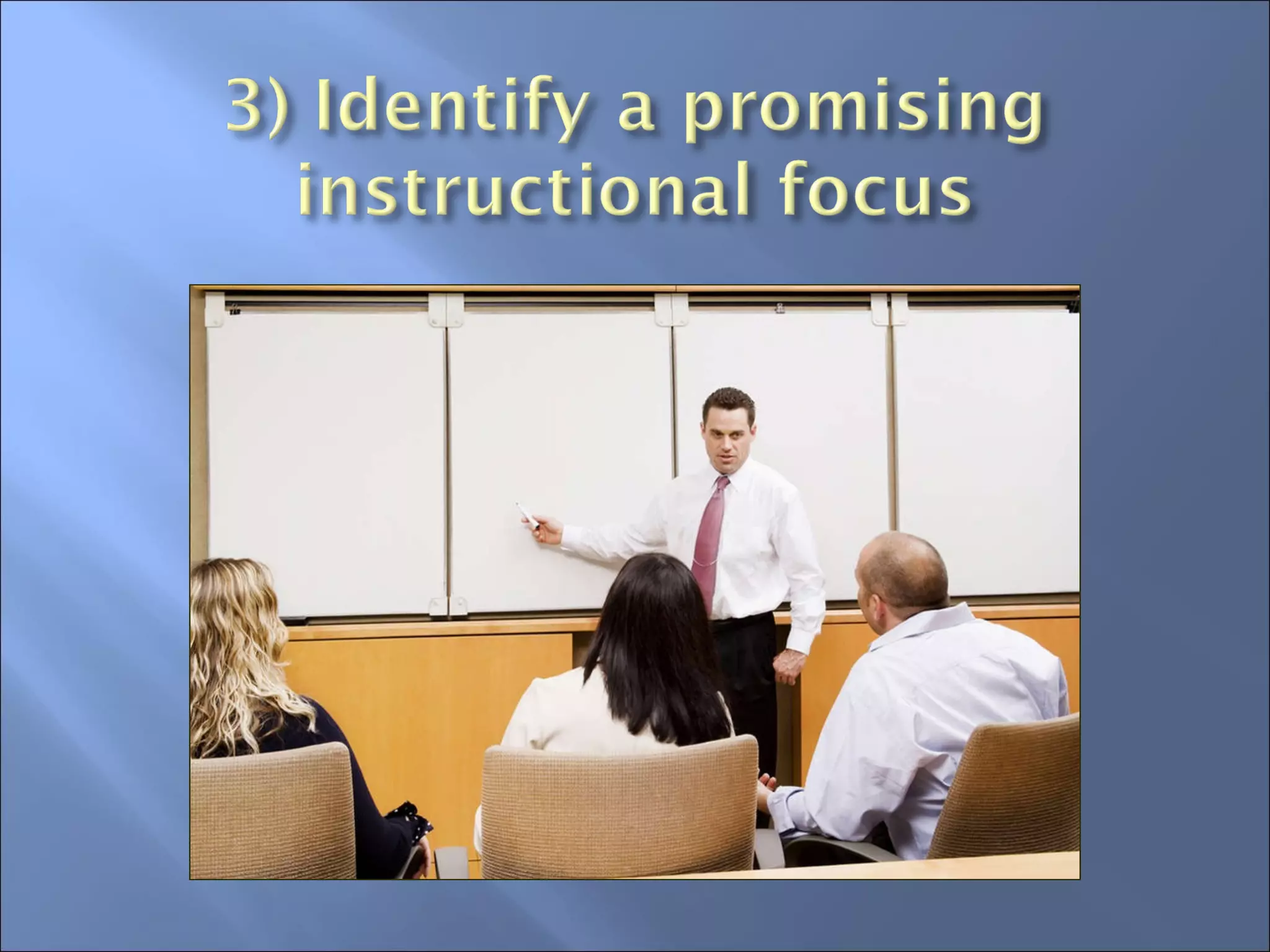 3) Identify a promising instructional focus